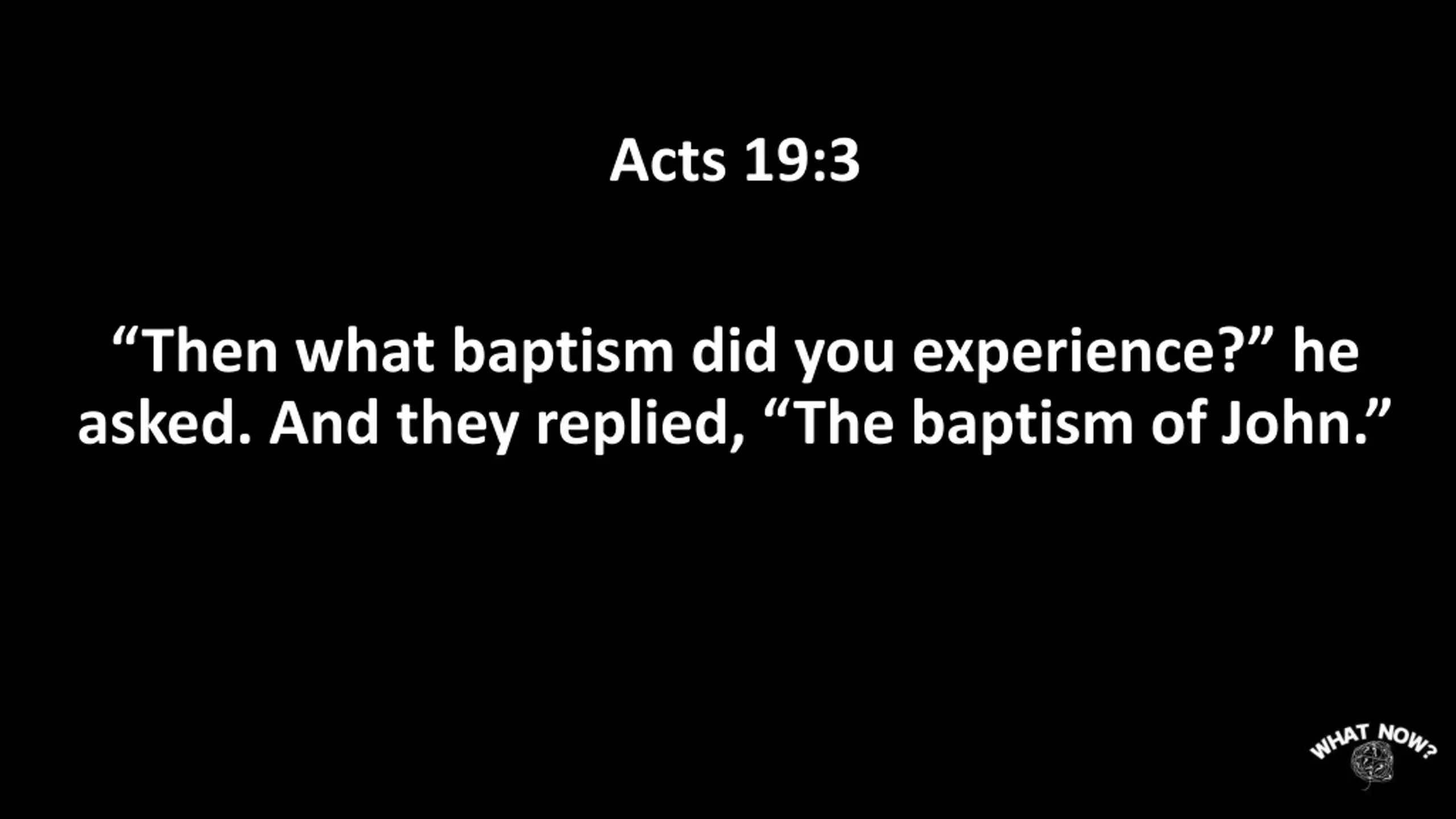 Acts 19:3

“Then what baptism did you experience?” he asked. And they replied, “The baptism of John.”

WHAT NOW?